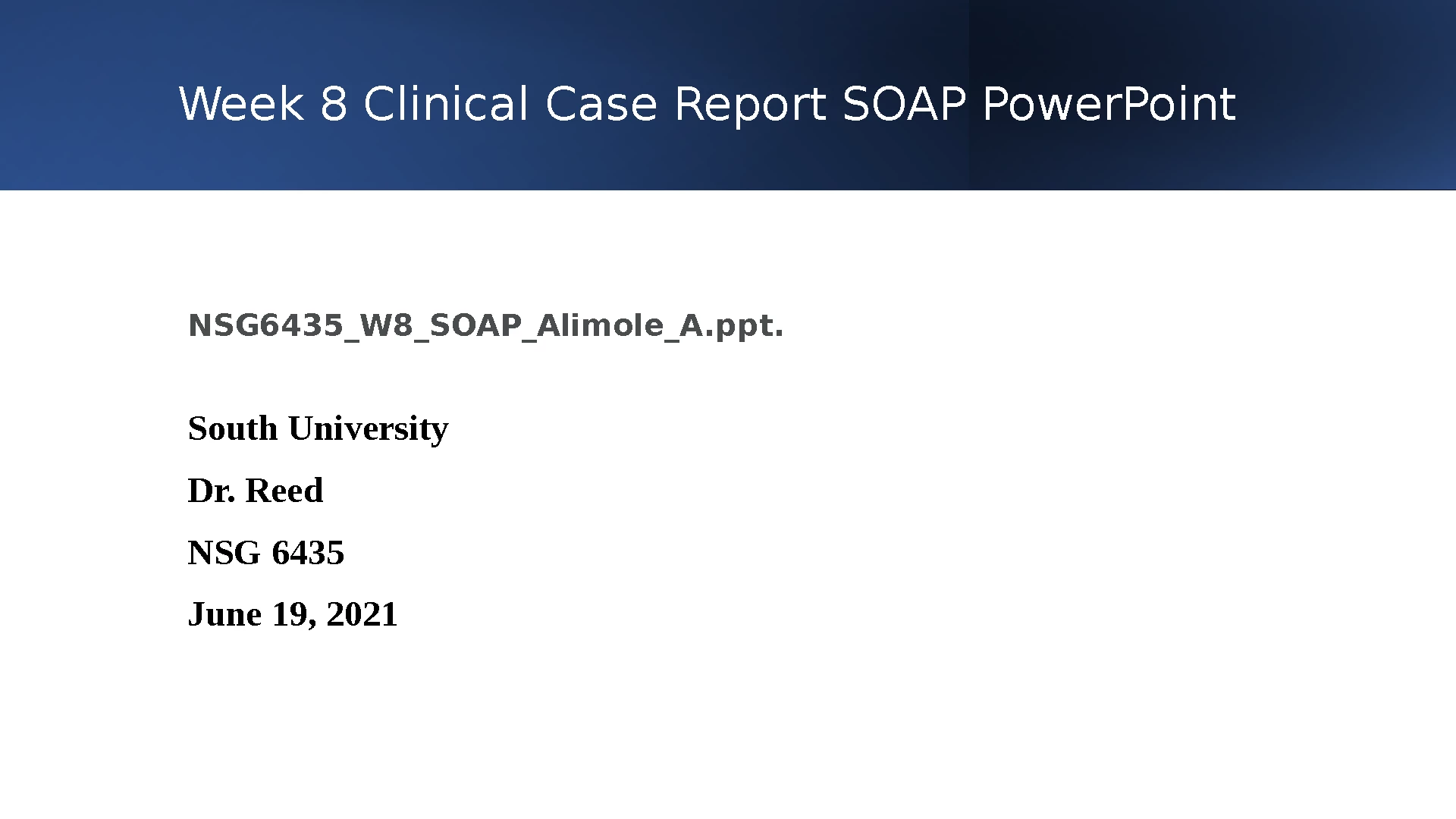 Week 8 Clinical Case Report SOAP PowerPoint

NSG6435_W8_SOAP_Alimole_A.ppt.

South University

Dr. Reed

NSG 6435

June 19, 2021